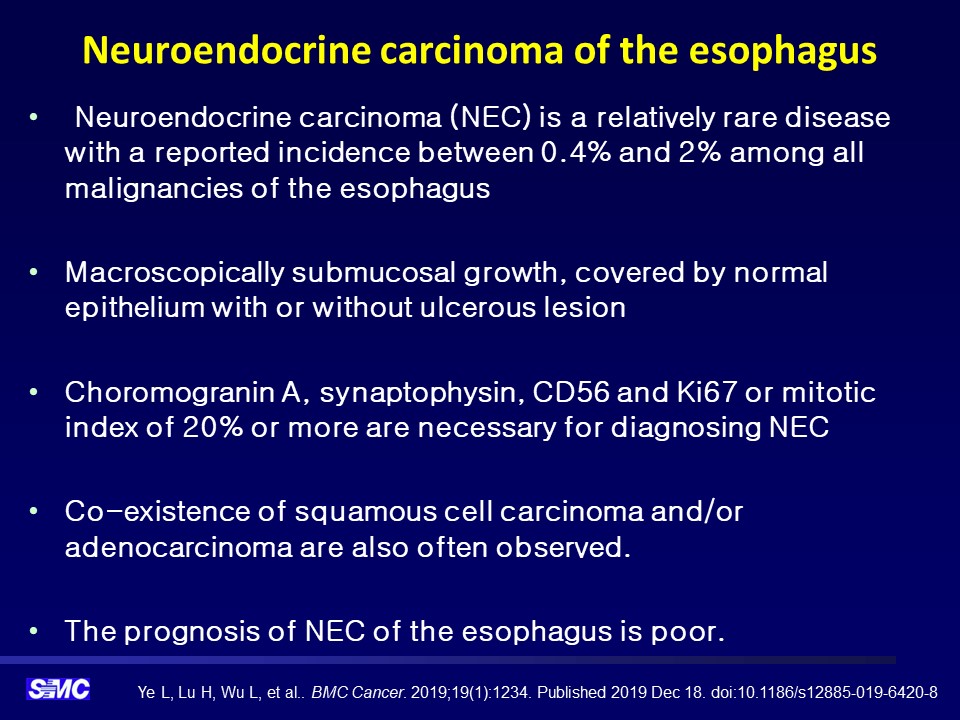 Neuroendocrine carcinoma of the esophagus

• Neuroendocrine carcinoma (NEC) is a relatively rare disease with a reported incidence between 0.4% and 2% among all malignancies of the esophagus

• Macroscopically submucosal growth, covered by normal epithelium with or without ulcerous lesion

• Choromogranin A, synaptophysin, CD56 and Ki67 or mitotic index of 20% or more are necessary for diagnosing NEC

• Co-existence of squamous cell carcinoma and/or adenocarcinoma are also often observed.

• The prognosis of NEC of the esophagus is poor.

SMC

Ye L, Lu H, Wu L, et al.. BMC Cancer. 2019;19(1):1234. Published 2019 Dec 18. doi:10.1186/s12885-019-6420-8